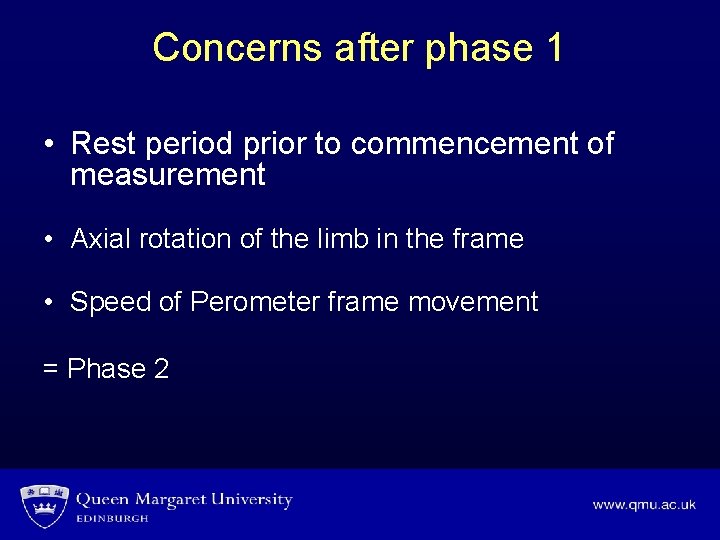 Concerns after phase 1

• Rest period prior to commencement of measurement

• Axial rotation of the limb in the frame

• Speed of Perometer frame movement

= Phase 2

Queen Margaret University
EDINBURGH

www.qmu.ac.uk